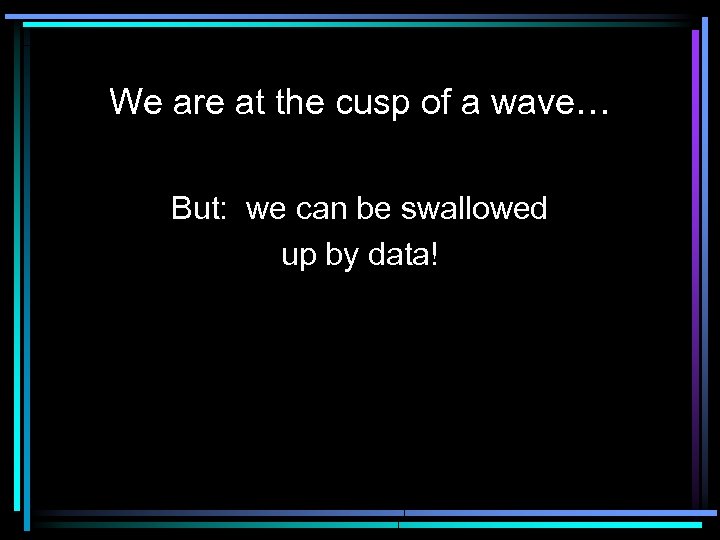 We are at the cusp of a wave…

But:  we can be swallowed up by data!